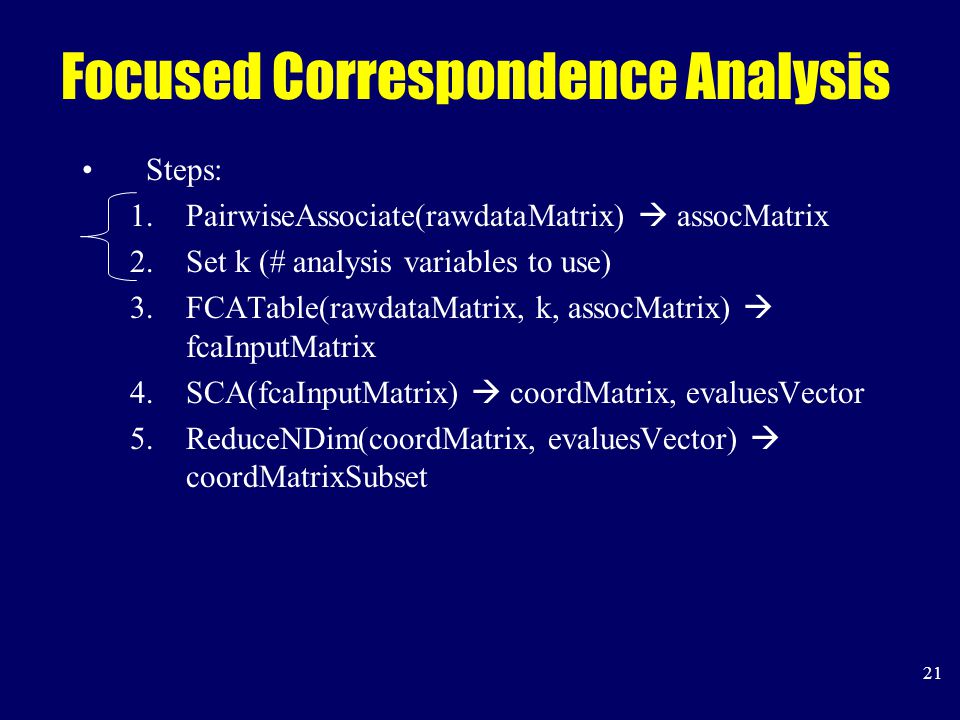 Focused Correspondence Analysis

• Steps:
1. PairwiseAssociate(rawdataMatrix) → assocMatrix
2. Set k (# analysis variables to use)
3. FCATable(rawdataMatrix, k, assocMatrix) → fcaInputMatrix
4. SCA(fcaInputMatrix) → coordMatrix, evaluesVector
5. ReduceNDim(coordMatrix, evaluesVector) → coordMatrixSubset

21